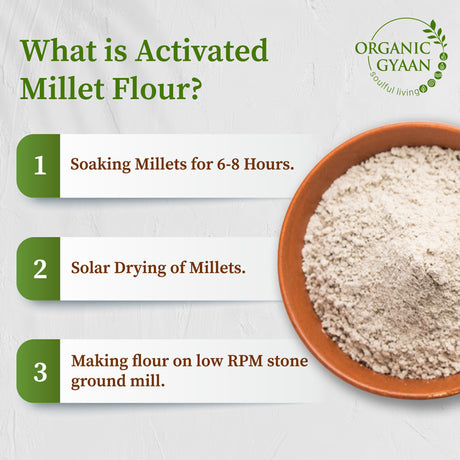 What is Activated Millet Flour?

ORGANIC GYAAN soulful living

1 Soaking Millets for 6-8 Hours.

2 Solar Drying of Millets.

3 Making flour on low RPM stone ground mill.